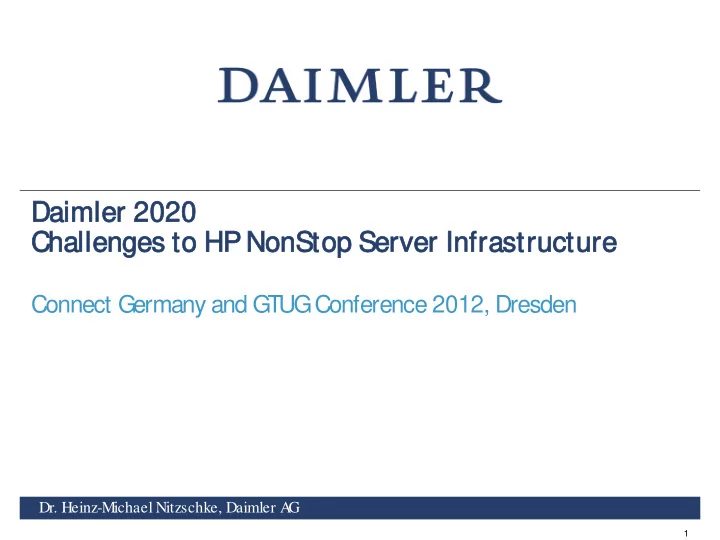 DAIMLER

Daimler 2020
Challenges to HP NonStop Server Infrastructure

Connect Germany and GTUG Conference 2012, Dresden

Dr. Heinz-Michael Nitzschke, Daimler AG

1